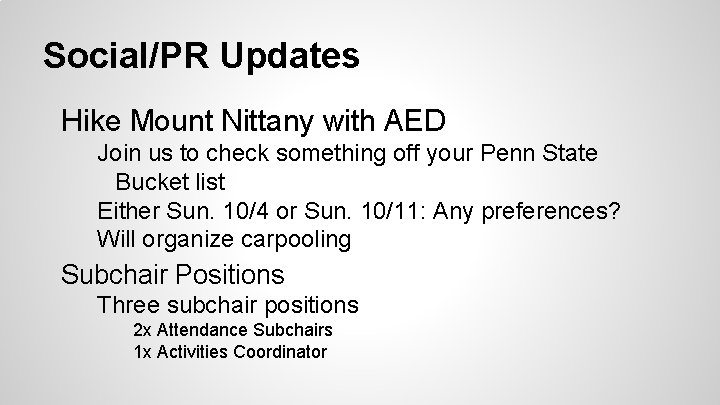 Social/PR Updates

Hike Mount Nittany with AED

Join us to check something off your Penn State Bucket list

Either Sun. 10/4 or Sun. 10/11: Any preferences?

Will organize carpooling

Subchair Positions

Three subchair positions

2x Attendance Subchairs

1x Activities Coordinator